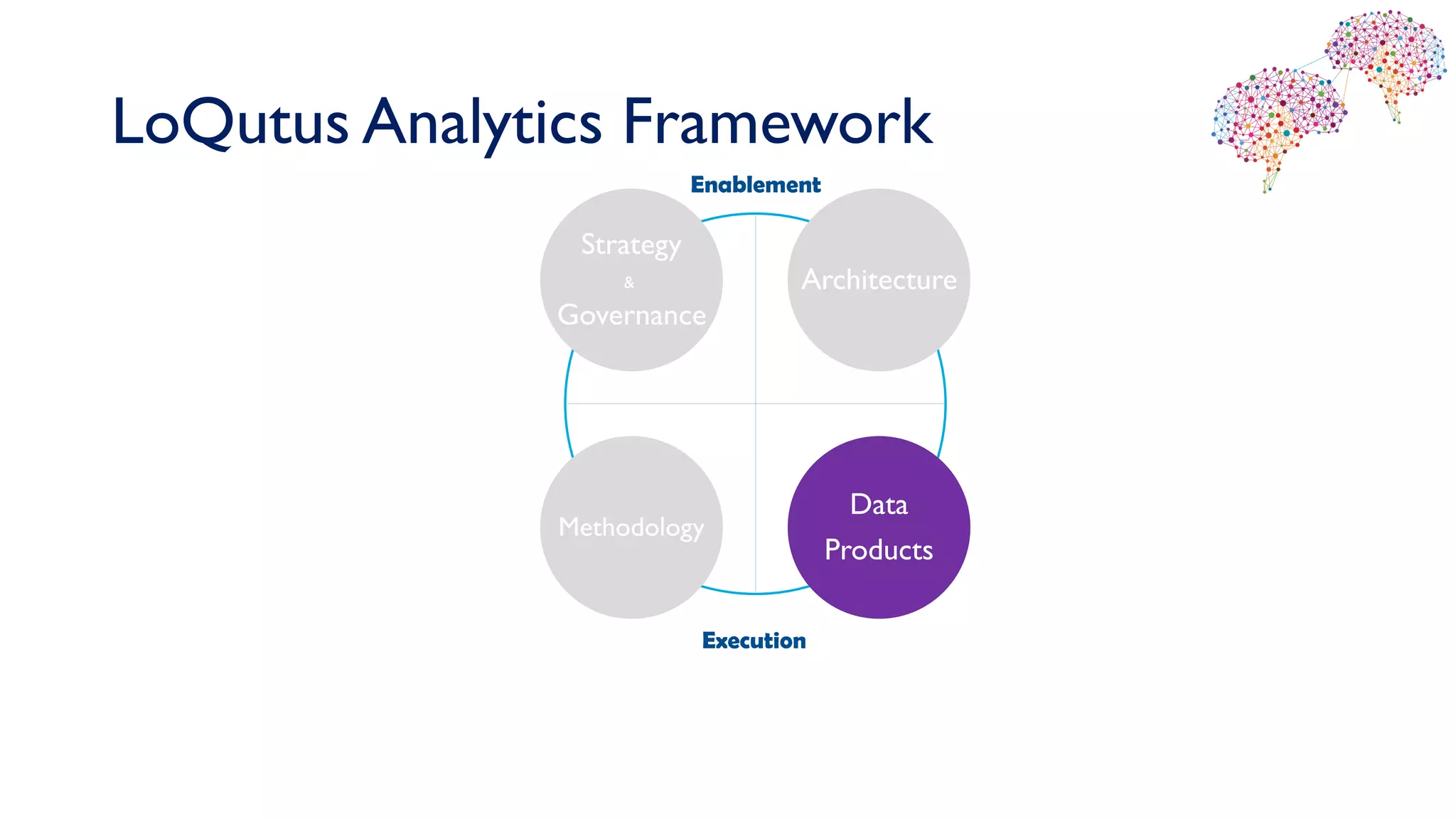 LoQutus Analytics Framework

Enablement

Strategy & Governance

Architecture

Methodology

Data Products

Execution